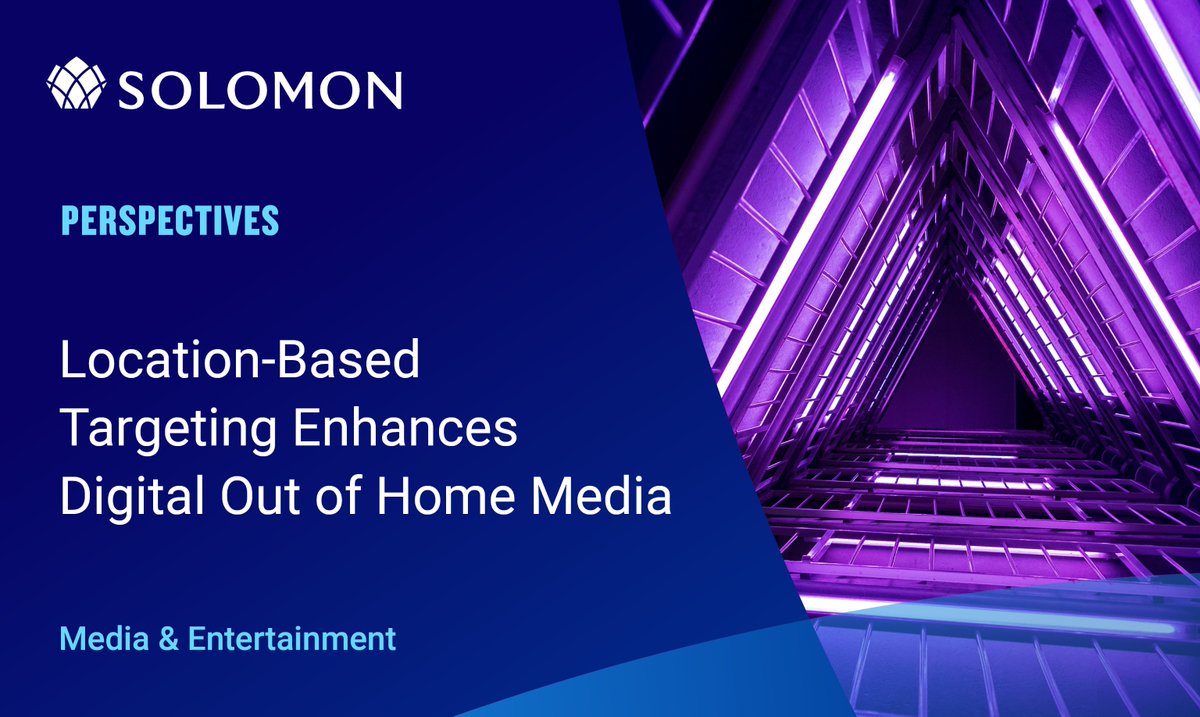 SOLOMON

PERSPECTIVES

Location-Based Targeting Enhances Digital Out of Home Media

Media & Entertainment